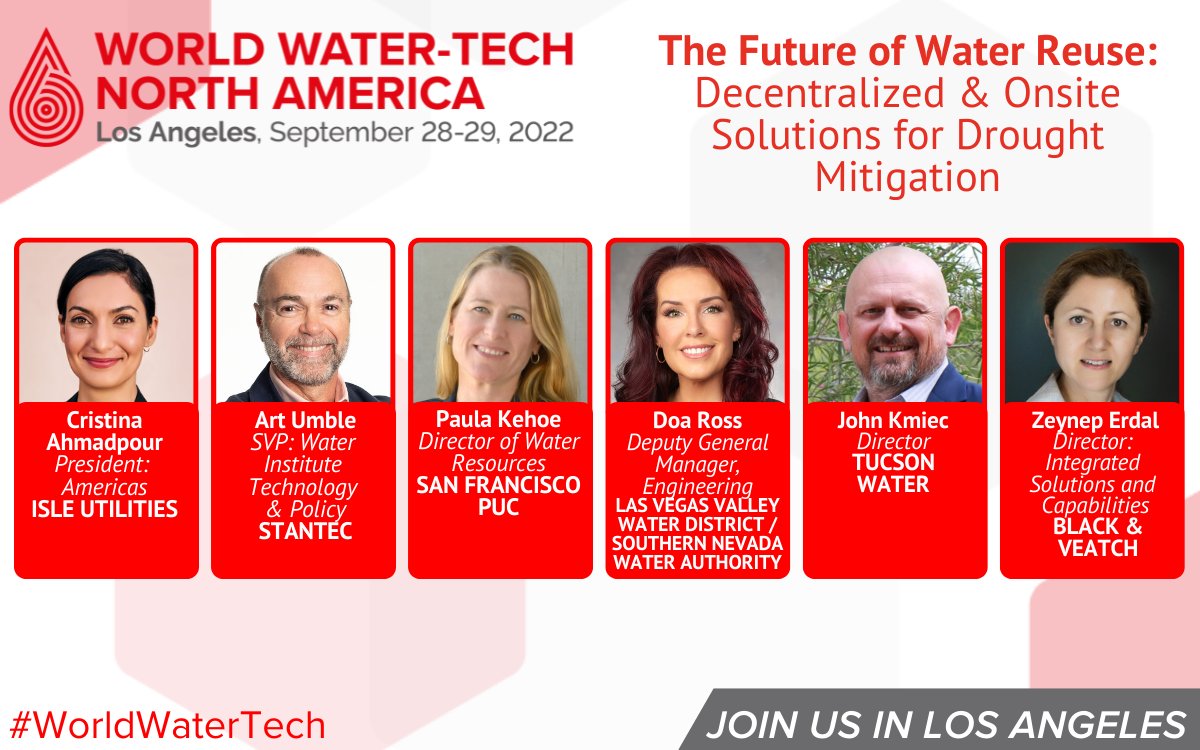 WORLD WATER-TECH NORTH AMERICA
Los Angeles, September 28-29, 2022

The Future of Water Reuse: Decentralized & Onsite Solutions for Drought Mitigation

Cristina Ahmadpour
President: Americas
ISLE UTILITIES

Art Umble
SVP: Water Institute Technology & Policy
STANTEC

Paula Kehoe
Director of Water Resources
SAN FRANCISCO PUC

Doa Ross
Deputy General Manager, Engineering
LAS VEGAS VALLEY WATER DISTRICT / SOUTHERN NEVADA WATER AUTHORITY

John Kmiec
Director
TUCSON WATER

Zeynep Erdal
Director: Integrated Solutions and Capabilities
BLACK & VEATCH

#WorldWaterTech

JOIN US IN LOS ANGELES